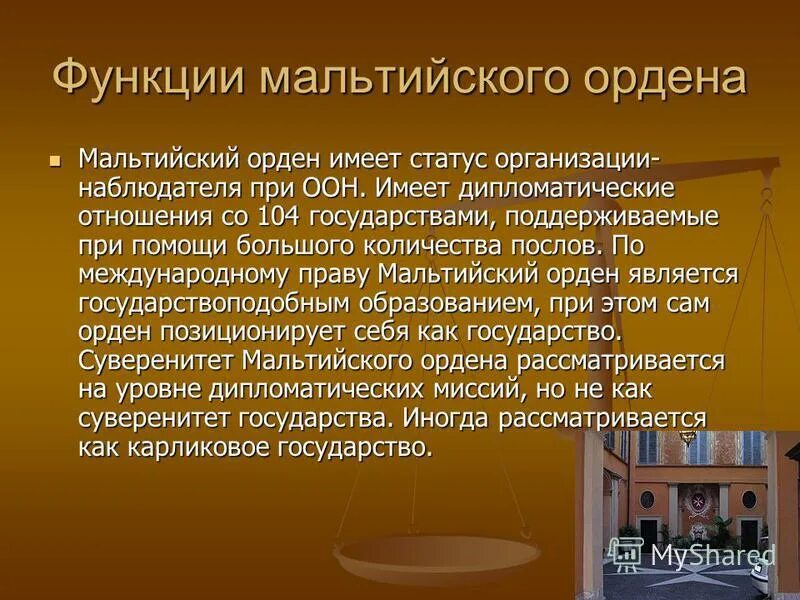 Функции мальтийского ордена

Мальтийский орден имеет статус организации-наблюдателя при ООН. Имеет дипломатические отношения со 104 государствами, поддерживаемые при помощи большого количества послов. По международному праву Мальтийский орден является государствоподобным образованием, при этом сам орден позиционирует себя как государство. Суверенитет Мальтийского ордена рассматривается на уровне дипломатических миссий, но не как суверенитет государства. Иногда рассматривается как карликовое государство.

MyShared